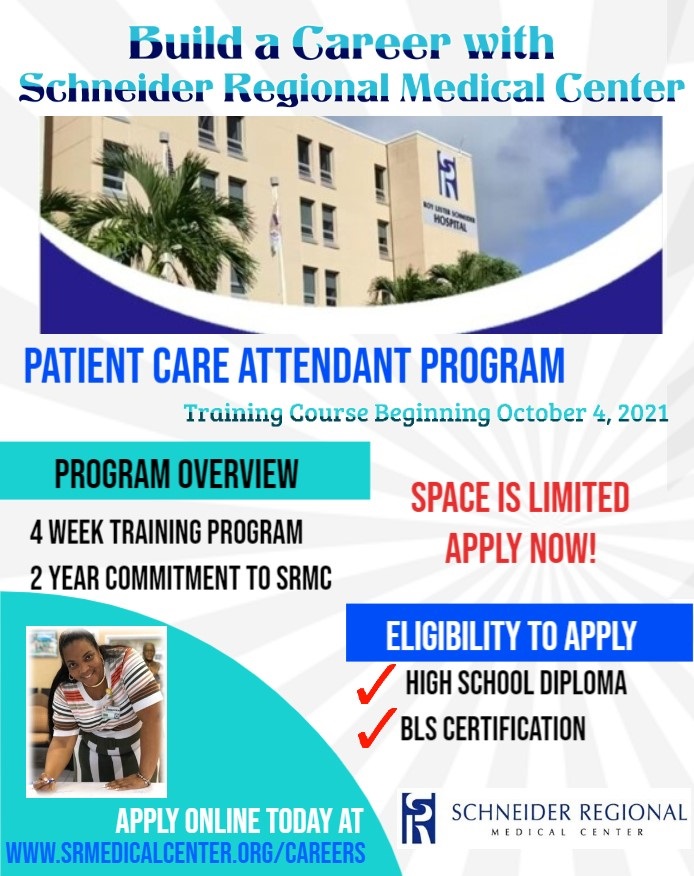 Build a Career with
Schneider Regional Medical Center

ROY LESTER SCHNEIDER HOSPITAL

PATIENT CARE ATTENDANT PROGRAM

Training Course Beginning October 4, 2021

PROGRAM OVERVIEW

4 WEEK TRAINING PROGRAM

2 YEAR COMMITMENT TO SRMC

SPACE IS LIMITED
APPLY NOW!

ELIGIBILITY TO APPLY

HIGH SCHOOL DIPLOMA

BLS CERTIFICATION

APPLY ONLINE TODAY AT
WWW.SRMEDICALCENTER.ORG/CAREERS

SCHNEIDER REGIONAL
MEDICAL CENTER